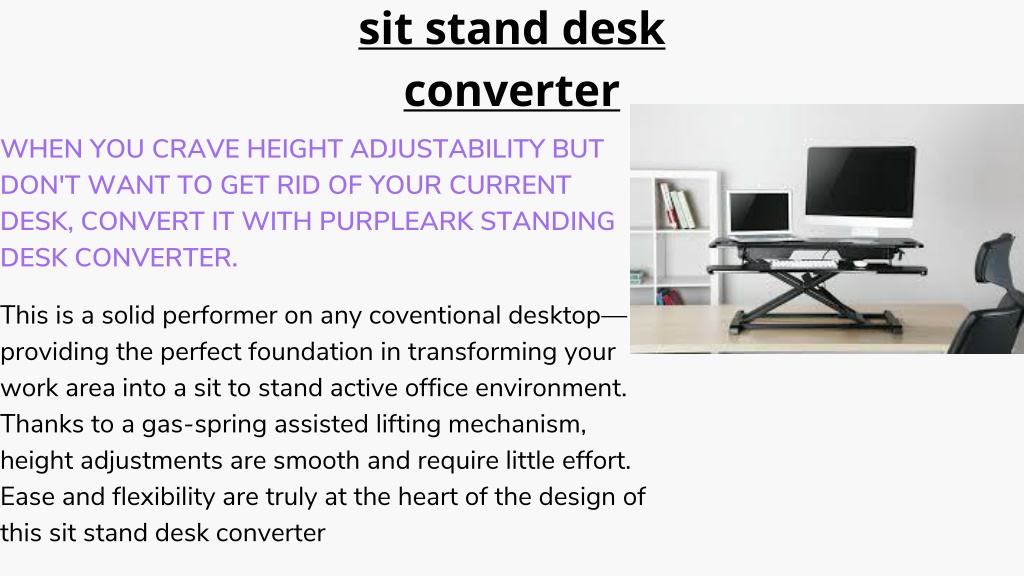 sit stand desk converter

WHEN YOU CRAVE HEIGHT ADJUSTABILITY BUT DON'T WANT TO GET RID OF YOUR CURRENT DESK, CONVERT IT WITH PURPLEARK STANDING DESK CONVERTER.

This is a solid performer on any coventional desktop—providing the perfect foundation in transforming your work area into a sit to stand active office environment. Thanks to a gas-spring assisted lifting mechanism, height adjustments are smooth and require little effort. Ease and flexibility are truly at the heart of the design of this sit stand desk converter